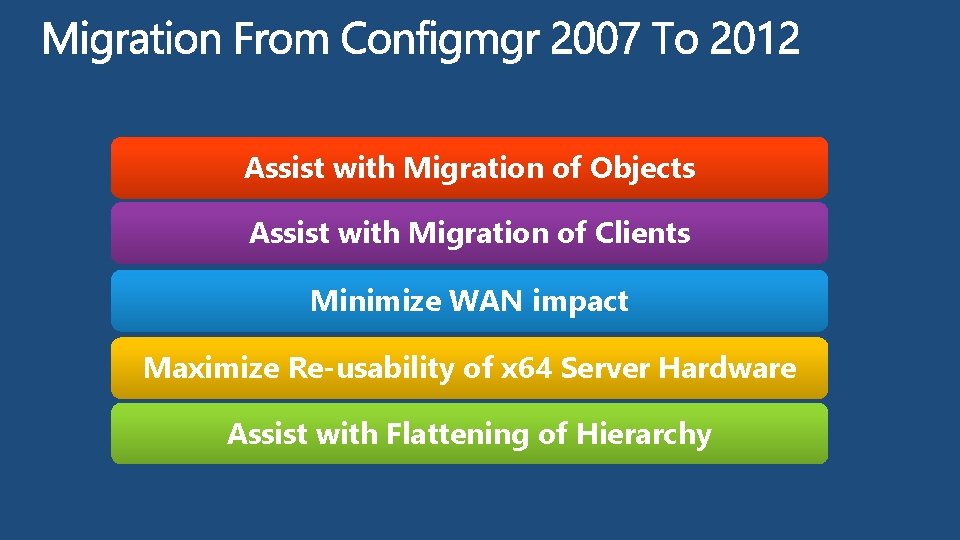 Migration From Configmgr 2007 To 2012

Assist with Migration of Objects

Assist with Migration of Clients

Minimize WAN impact

Maximize Re-usability of x64 Server Hardware

Assist with Flattening of Hierarchy